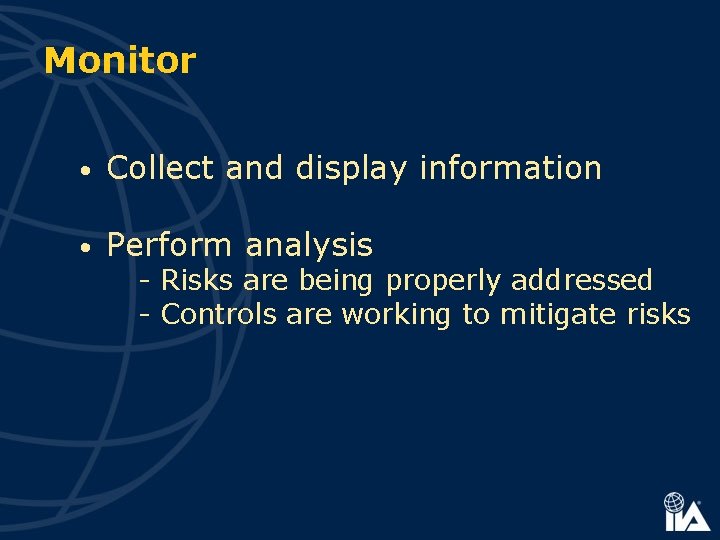 Monitor

• Collect and display information

• Perform analysis
- Risks are being properly addressed
- Controls are working to mitigate risks

IIA